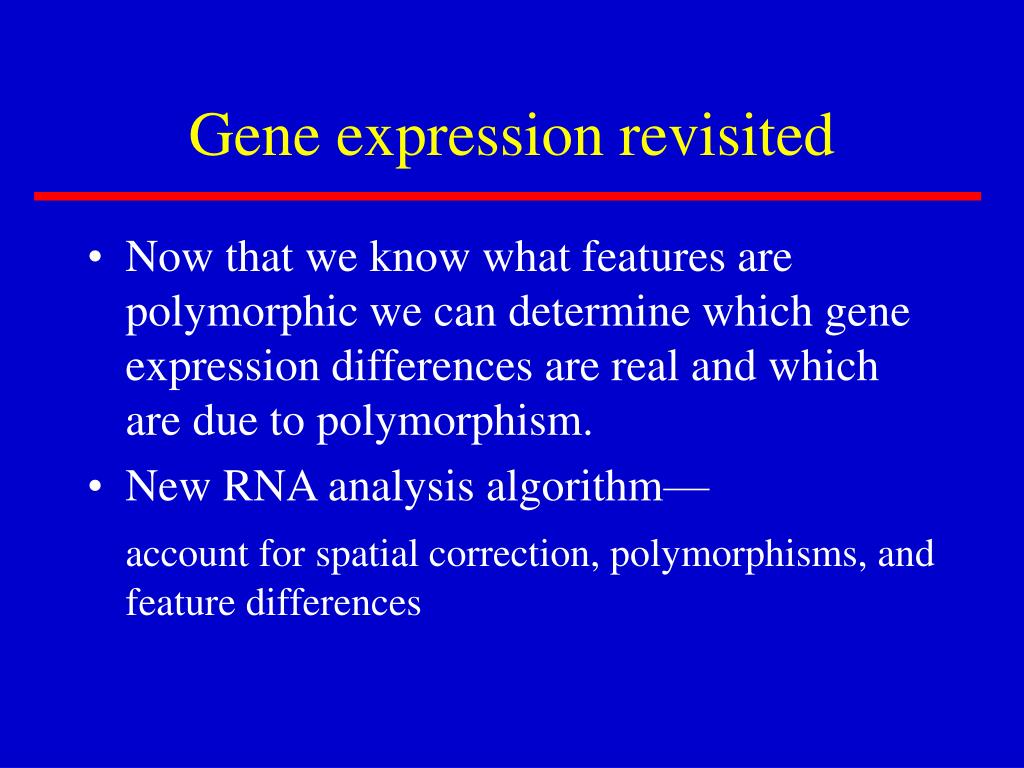 Gene expression revisited

• Now that we know what features are polymorphic we can determine which gene expression differences are real and which are due to polymorphism.

• New RNA analysis algorithm—

account for spatial correction, polymorphisms, and feature differences